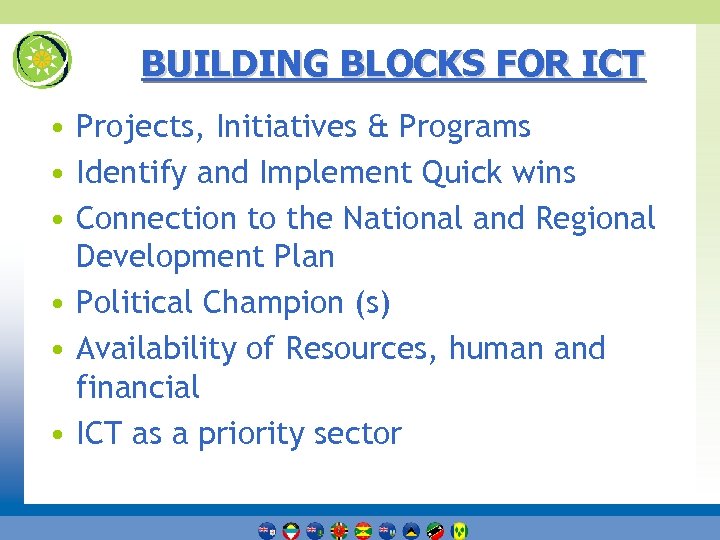 BUILDING BLOCKS FOR ICT

• Projects, Initiatives & Programs
• Identify and Implement Quick wins
• Connection to the National and Regional Development Plan
• Political Champion (s)
• Availability of Resources, human and financial
• ICT as a priority sector